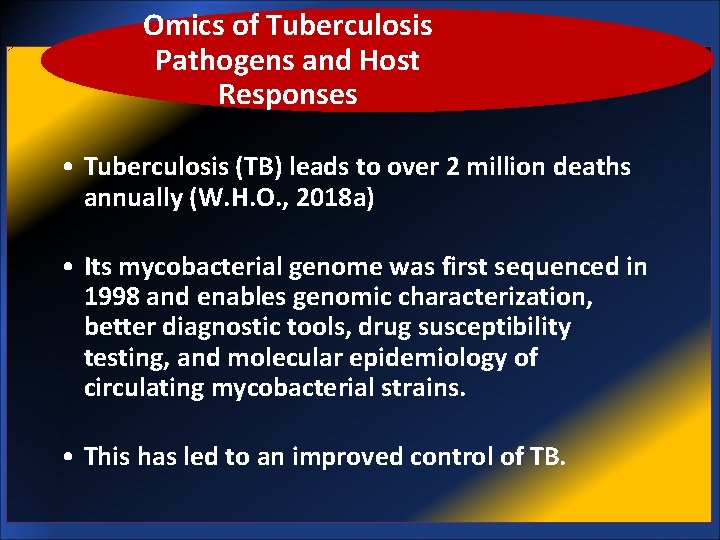 Omics of Tuberculosis Pathogens and Host Responses

• Tuberculosis (TB) leads to over 2 million deaths annually (W.H.O., 2018a)

• Its mycobacterial genome was first sequenced in 1998 and enables genomic characterization, better diagnostic tools, drug susceptibility testing, and molecular epidemiology of circulating mycobacterial strains.

• This has led to an improved control of TB.